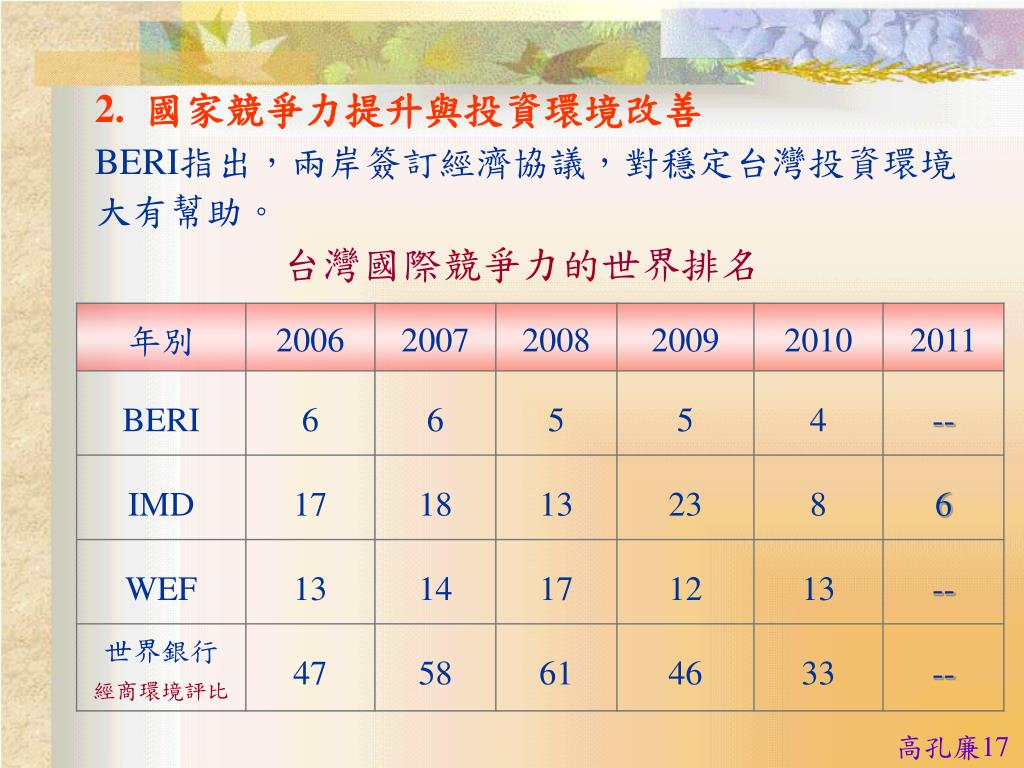 2. 國家競爭力提升與投資環境改善

BERI指出，兩岸簽訂經濟協議，對穩定台灣投資環境大有幫助。

台灣國際競爭力的世界排名

| 年別 | 2006 | 2007 | 2008 | 2009 | 2010 | 2011 |
|---|---|---|---|---|---|---|
| BERI | 6 | 6 | 5 | 5 | 4 | -- |
| IMD | 17 | 18 | 13 | 23 | 8 | 6 |
| WEF | 13 | 14 | 17 | 12 | 13 | -- |
| 世界銀行 經商環境評比 | 47 | 58 | 61 | 46 | 33 | -- |

高孔廉17